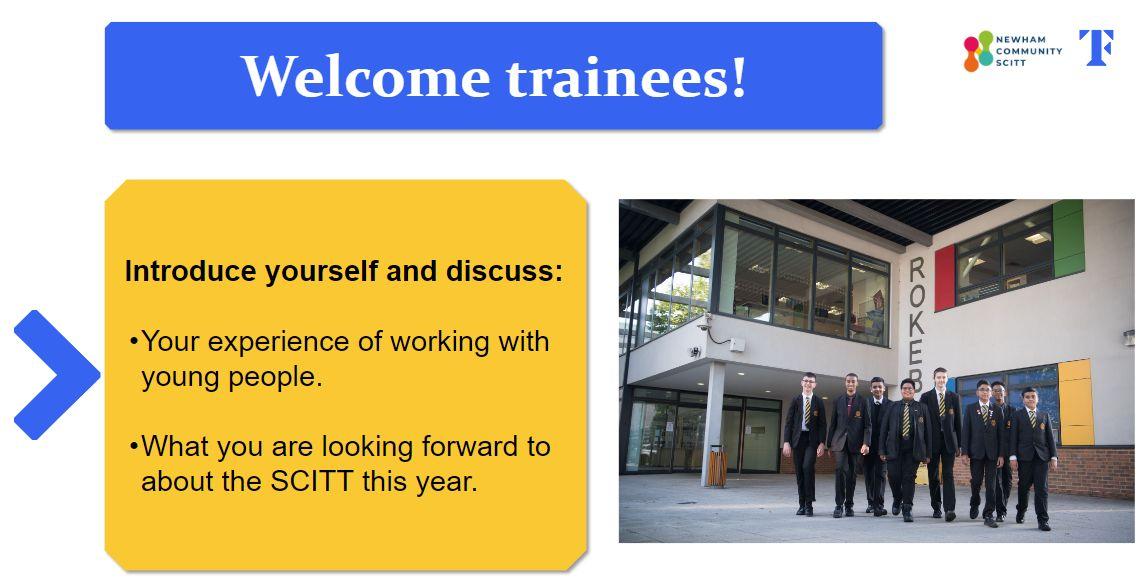 Welcome trainees!

NEWHAM COMMUNITY SCITT

TF

Introduce yourself and discuss:

•Your experience of working with young people.

•What you are looking forward to about the SCITT this year.

ROKEB